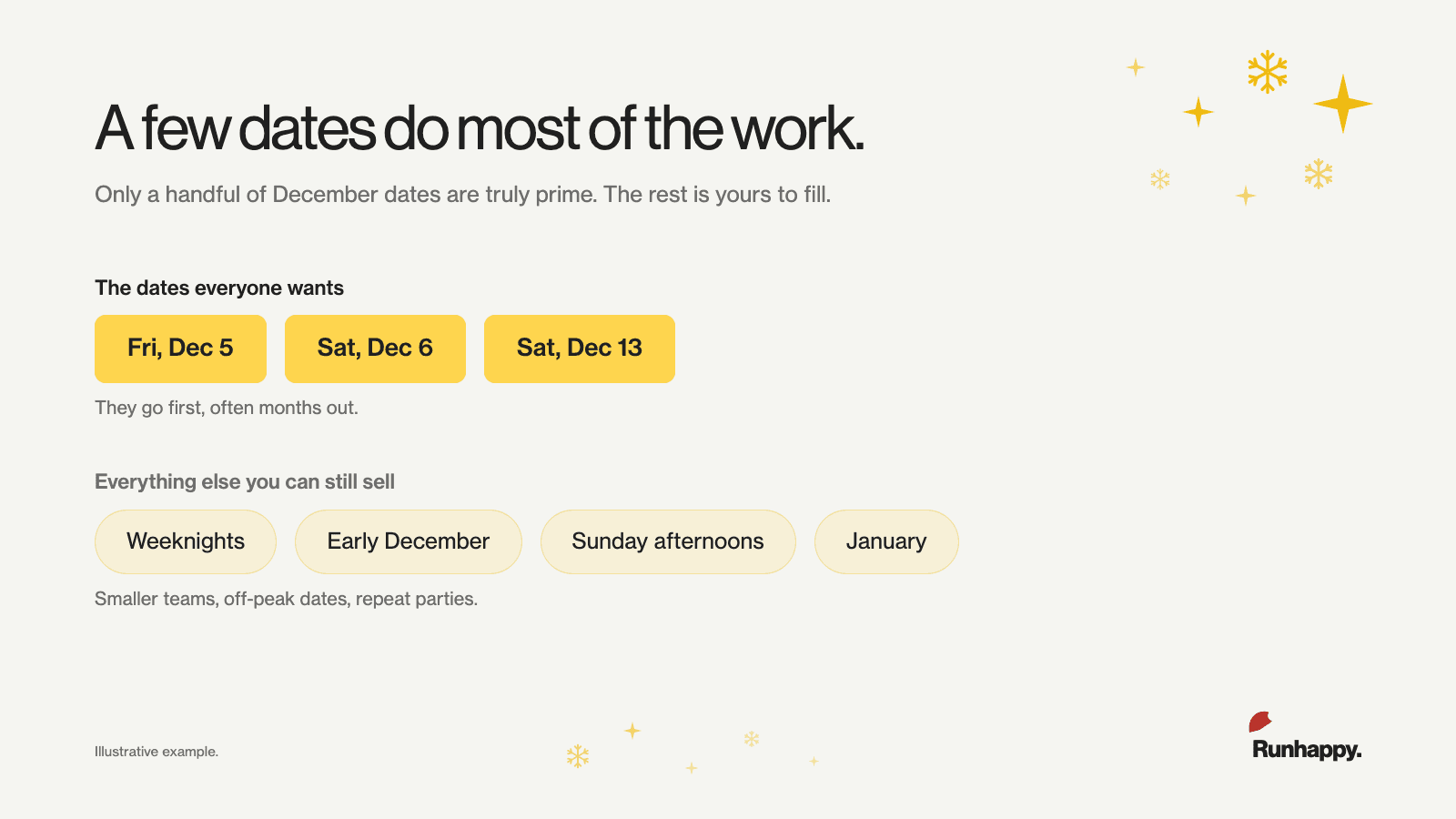 A few dates do most of the work.

Only a handful of December dates are truly prime. The rest is yours to fill.

The dates everyone wants

Fri, Dec 5

Sat, Dec 6

Sat, Dec 13

They go first, often months out.

Everything else you can still sell

Weeknights

Early December

Sunday afternoons

January

Smaller teams, off-peak dates, repeat parties.

Illustrative example.

Runhappy.